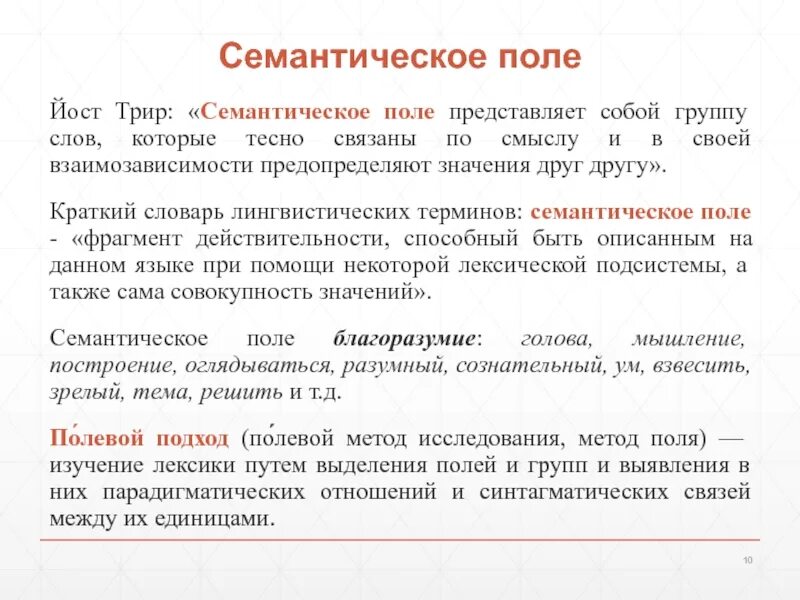 Семантическое поле

Йост Трир: «Семантическое поле представляет собой группу слов, которые тесно связаны по смыслу и в своей взаимозависимости предопределяют значения друг другу».

Краткий словарь лингвистических терминов: семантическое поле - «фрагмент действительности, способный быть описанным на данном языке при помощи некоторой лексической подсистемы, а также сама совокупность значений».

Семантическое поле благоразумие: голова, мышление, построение, оглядываться, разумный, сознательный, ум, взвесить, зрелый, тема, решить и т.д.

По́левой подход (по́левой метод исследования, метод поля) — изучение лексики путем выделения полей и групп и выявления в них парадигматических отношений и синтагматических связей между их единицами.

10